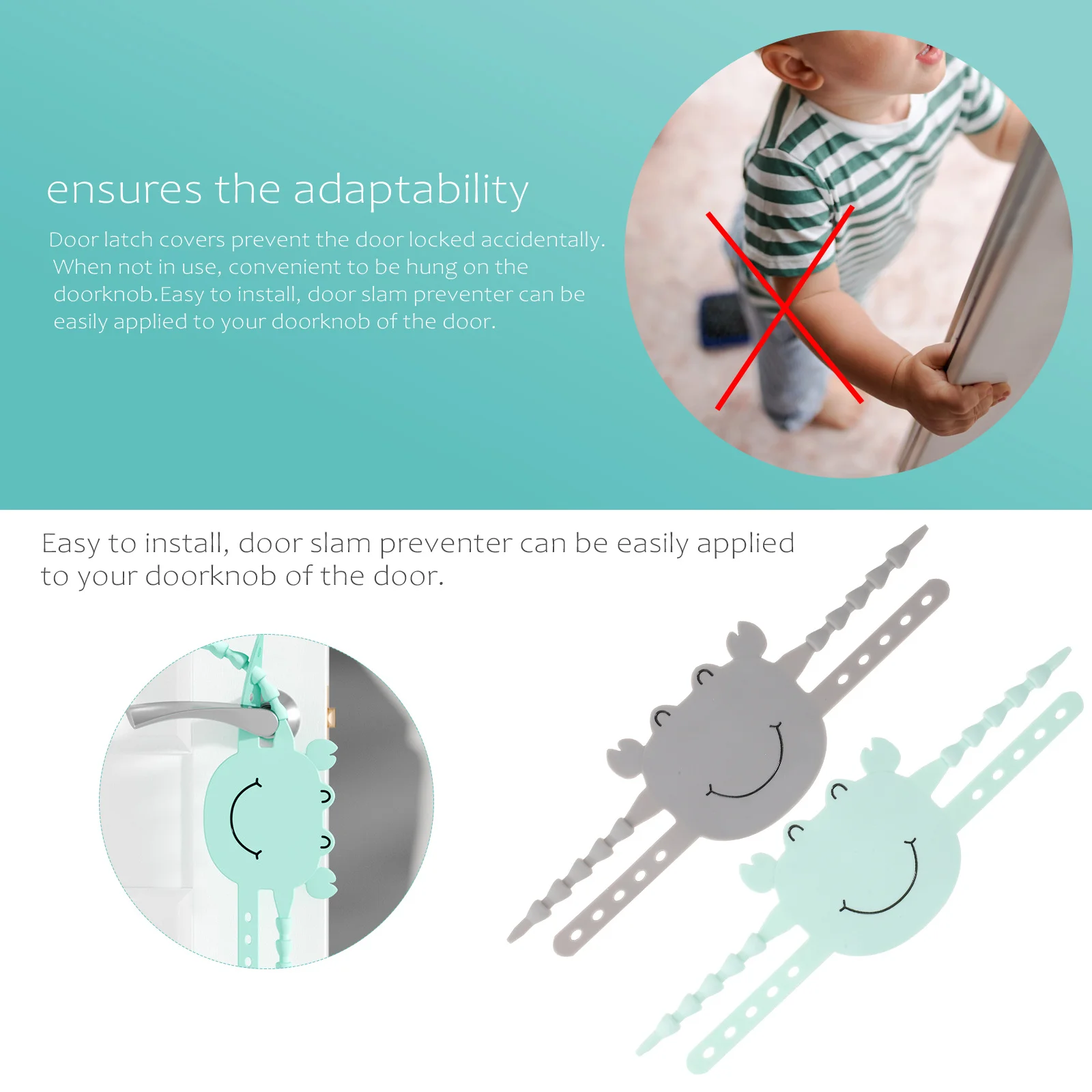 ensures the adaptability

Door latch covers prevent the door locked accidentally. When not in use, convenient to be hung on the doorknob.Easy to install, door slam preventer can be easily applied to your doorknob of the door.

Easy to install, door slam preventer can be easily applied to your doorknob of the door.